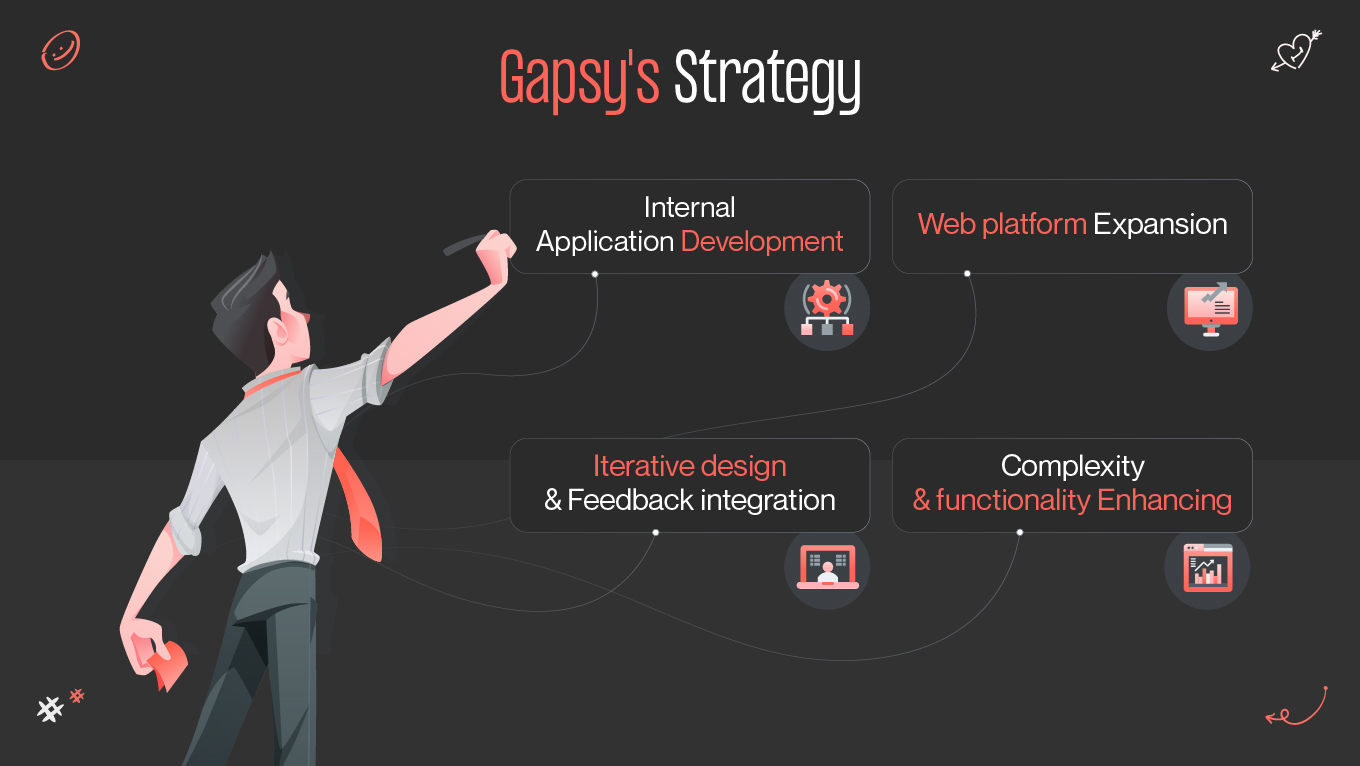 Gapsy's Strategy

Internal Application Development

Web platform Expansion

Iterative design & Feedback integration

Complexity & functionality Enhancing